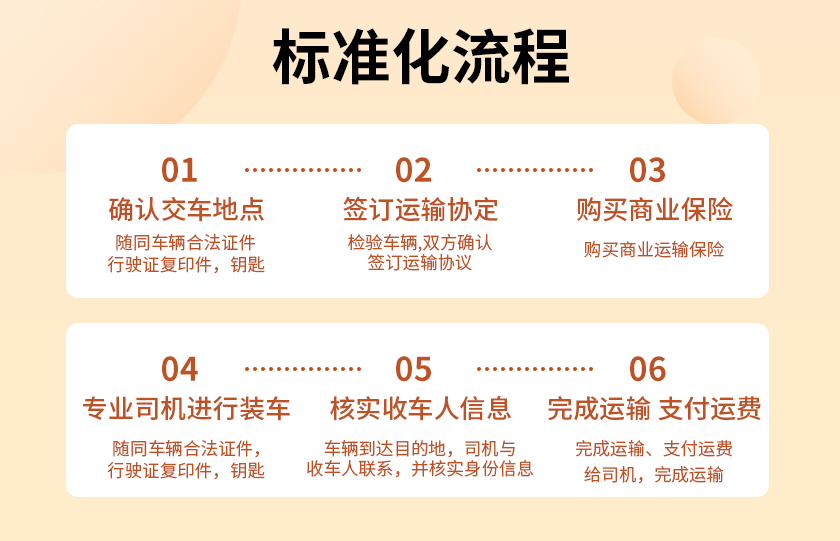 标准化流程

01
确认交车地点
随同车辆合法证件
行驶证复印件，钥匙

02
签订运输协定
检验车辆,双方确认
签订运输协议

03
购买商业保险
购买商业运输保险

04
专业司机进行装车
随同车辆合法证件，
行驶证复印件，钥匙

05
核实收车人信息
车辆到达目的地，司机与
收车人联系，并核实身份信息

06
完成运输 支付运费
完成运输、支付运费
给司机，完成运输